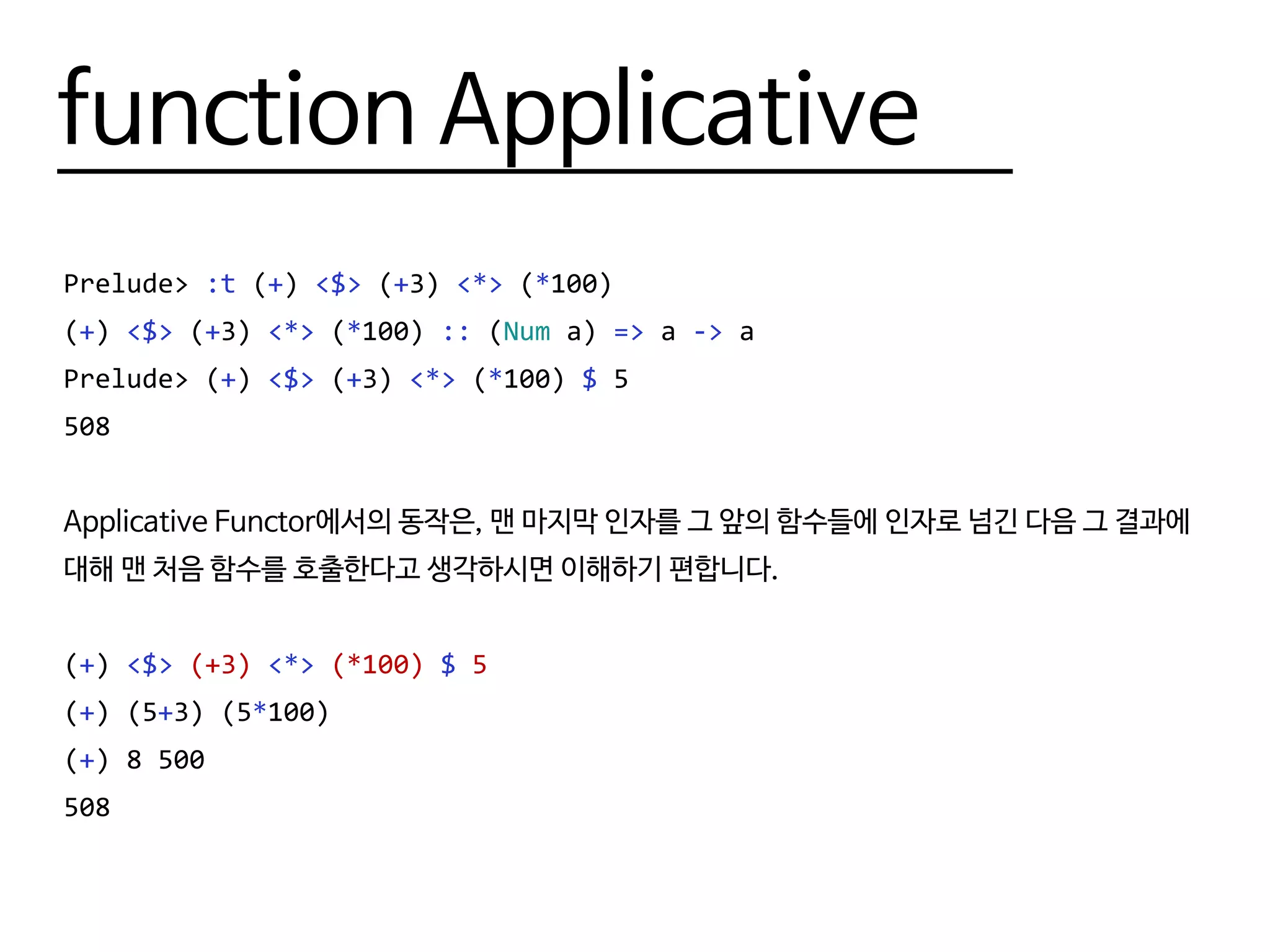 function Applicative

Prelude> :t (+) <$> (+3) <*> (*100)
(+) <$> (+3) <*> (*100) :: (Num a) => a -> a
Prelude> (+) <$> (+3) <*> (*100) $ 5
508

Applicative Functor에서의 동작은, 맨 마지막 인자를 그 앞의 함수들에 인자로 넘긴 다음 그 결과에 대해 맨 처음 함수를 호출한다고 생각하시면 이해하기 편합니다.

(+) <$> (+3) <*> (*100) $ 5
(+) (5+3) (5*100)
(+) 8 500
508